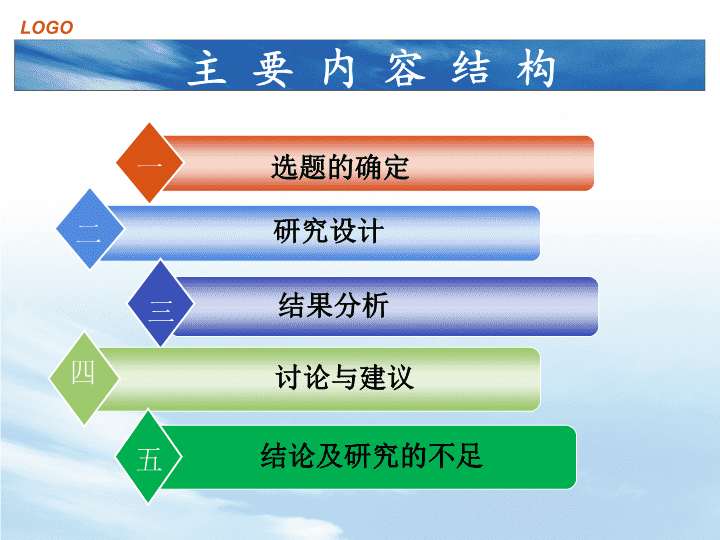 LOGO

主 要 内 容 结 构

一 选题的确定

二 研究设计

三 结果分析

四 讨论与建议

五 结论及研究的不足